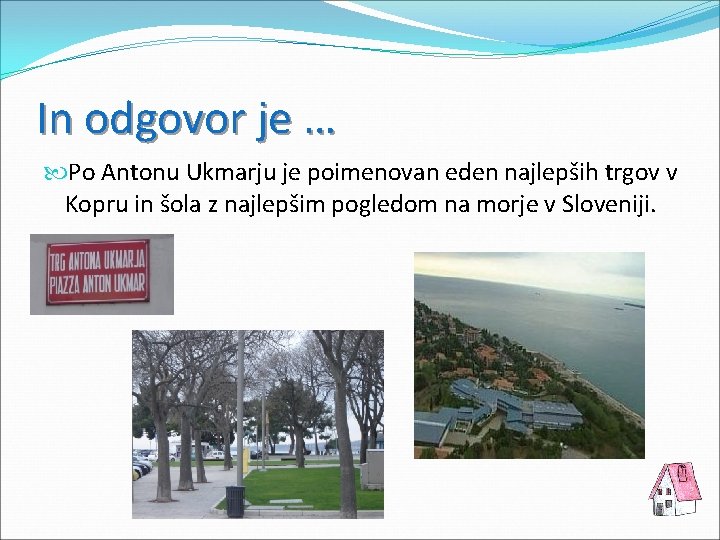 In odgovor je ...

Po Antonu Ukmarju je poimenovan eden najlepših trgov v Kopru in šola z najlepšim pogledom na morje v Sloveniji.

TRG ANTONA UKMARJA
PIAZZA ANTON UKMAR